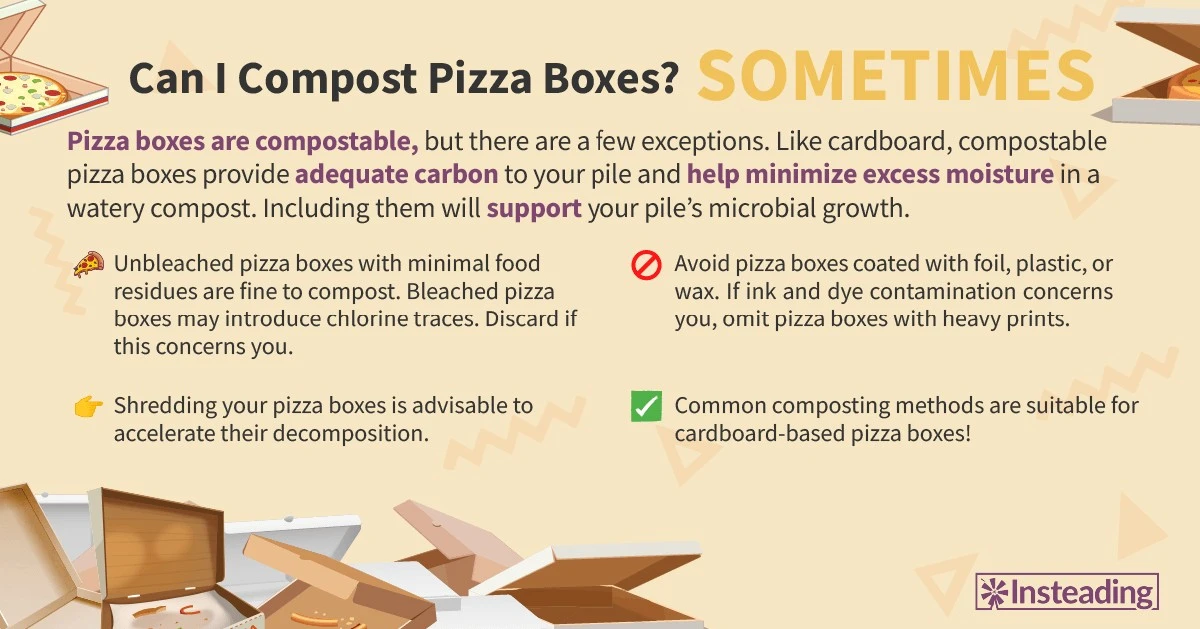 Can I Compost Pizza Boxes? SOMETIMES

Pizza boxes are compostable, but there are a few exceptions. Like cardboard, compostable pizza boxes provide adequate carbon to your pile and help minimize excess moisture in a watery compost. Including them will support your pile's microbial growth.

Unbleached pizza boxes with minimal food residues are fine to compost. Bleached pizza boxes may introduce chlorine traces. Discard if this concerns you.

Shredding your pizza boxes is advisable to accelerate their decomposition.

Avoid pizza boxes coated with foil, plastic, or wax. If ink and dye contamination concerns you, omit pizza boxes with heavy prints.

Common composting methods are suitable for cardboard-based pizza boxes!

Insteading